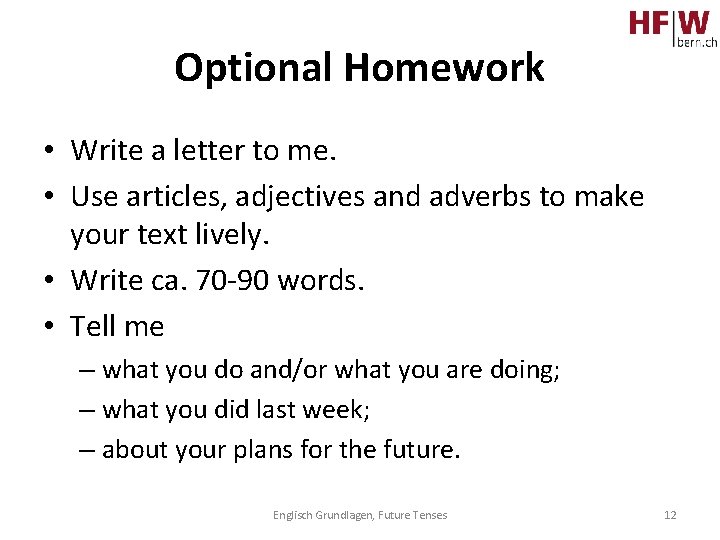 HF|W bern.ch

Optional Homework

• Write a letter to me.
• Use articles, adjectives and adverbs to make your text lively.
• Write ca. 70-90 words.
• Tell me
– what you do and/or what you are doing;
– what you did last week;
– about your plans for the future.

Englisch Grundlagen, Future Tenses

12